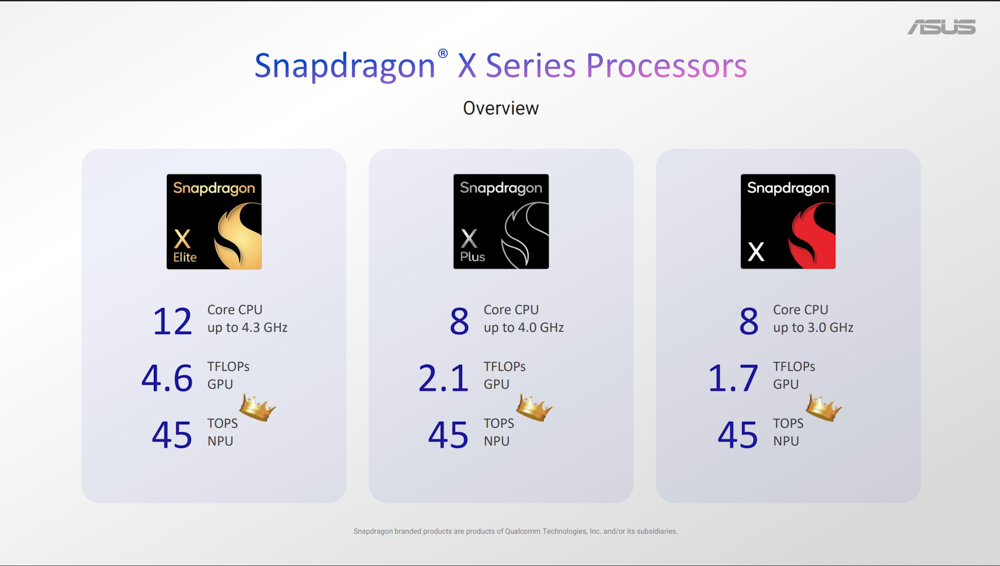 ASUS

Snapdragon® X Series Processors

Overview

Snapdragon
X
Elite

12 Core CPU
up to 4.3 GHz

4.6 TFLOPs
GPU

45 TOPS
NPU

Snapdragon
X
Plus

8 Core CPU
up to 4.0 GHz

2.1 TFLOPs
GPU

45 TOPS
NPU

Snapdragon
X

8 Core CPU
up to 3.0 GHz

1.7 TFLOPs
GPU

45 TOPS
NPU

Snapdragon branded products are products of Qualcomm Technologies, Inc. and/or its subsidiaries.